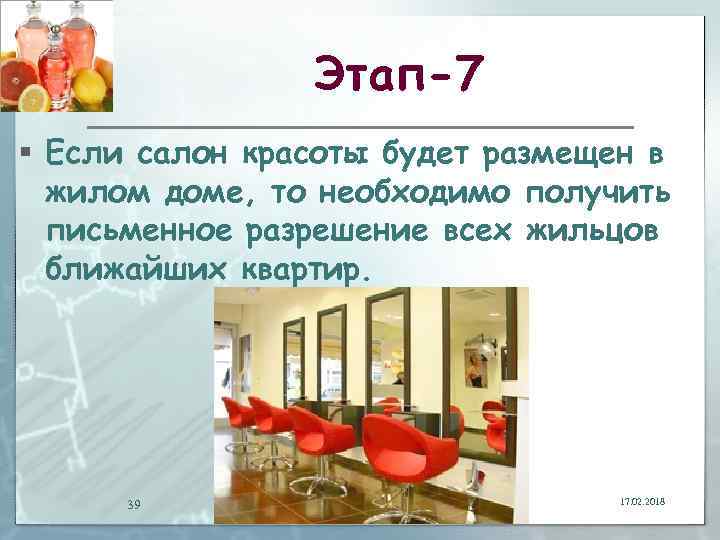 Этап-7

▪ Если салон красоты будет размещен в жилом доме, то необходимо получить письменное разрешение всех жильцов ближайших квартир.

39

17.02.2018